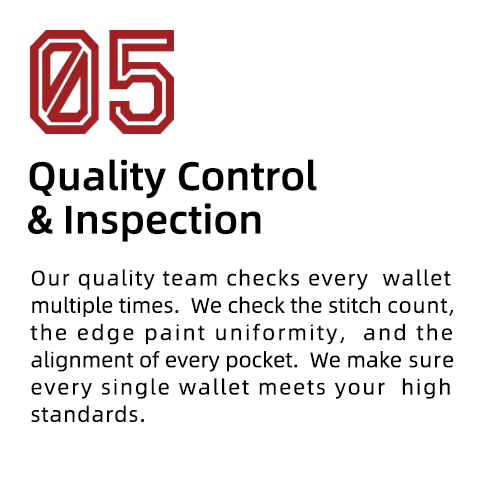 05

Quality Control
& Inspection

Our quality team checks every wallet multiple times. We check the stitch count, the edge paint uniformity, and the alignment of every pocket. We make sure every single wallet meets your high standards.